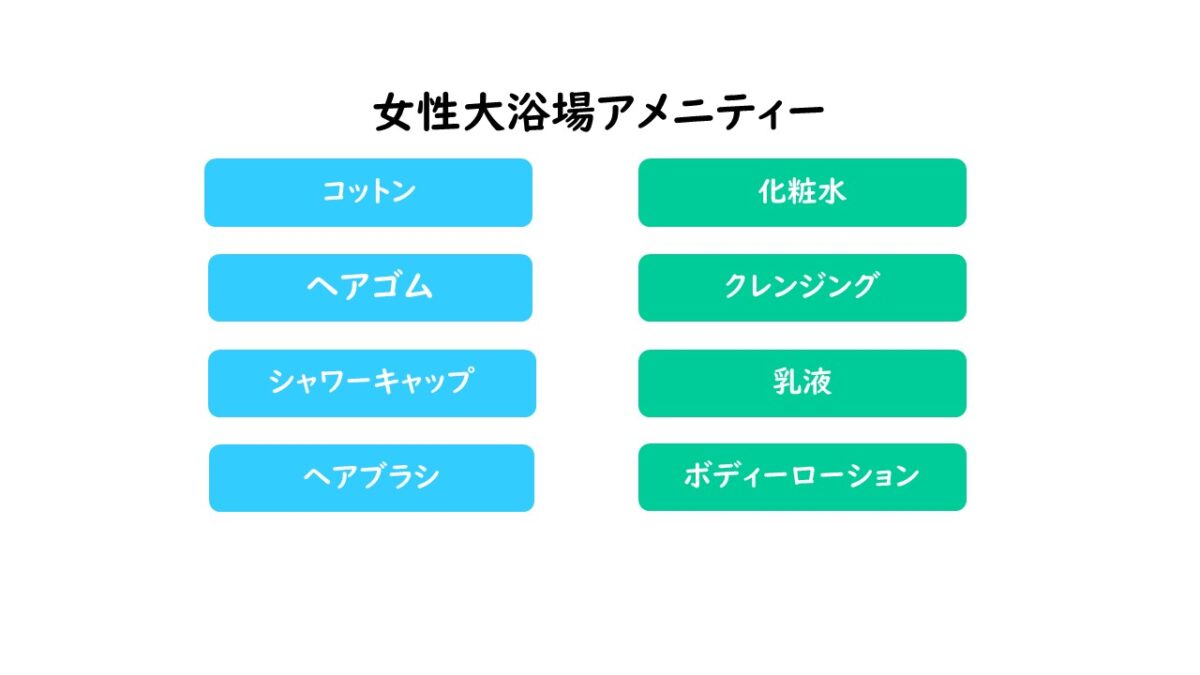 女性大浴場アメニティー

コットン

ヘアゴム

シャワーキャップ

ヘアブラシ

化粧水

クレンジング

乳液

ボディーローション